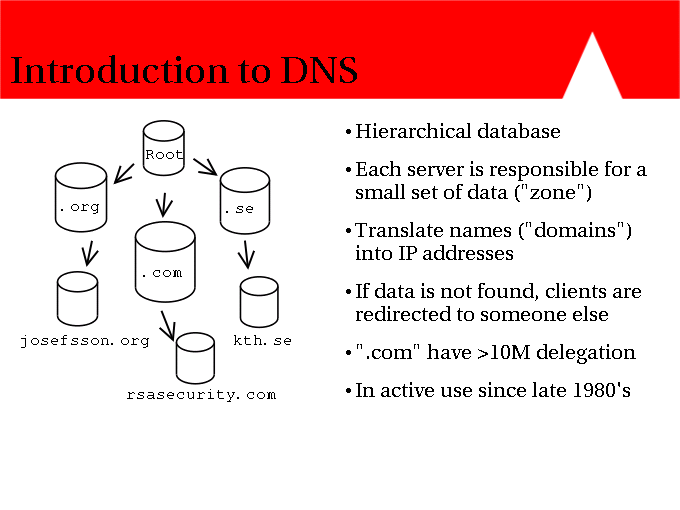 Introduction to DNS

Root

.org

.se

.com

josefsson.org

kth.se

rsasecurity.com

• Hierarchical database

• Each server is responsible for a small set of data ("zone")

• Translate names ("domains") into IP addresses

• If data is not found, clients are redirected to someone else

• ".com" have >10M delegation

• In active use since late 1980's